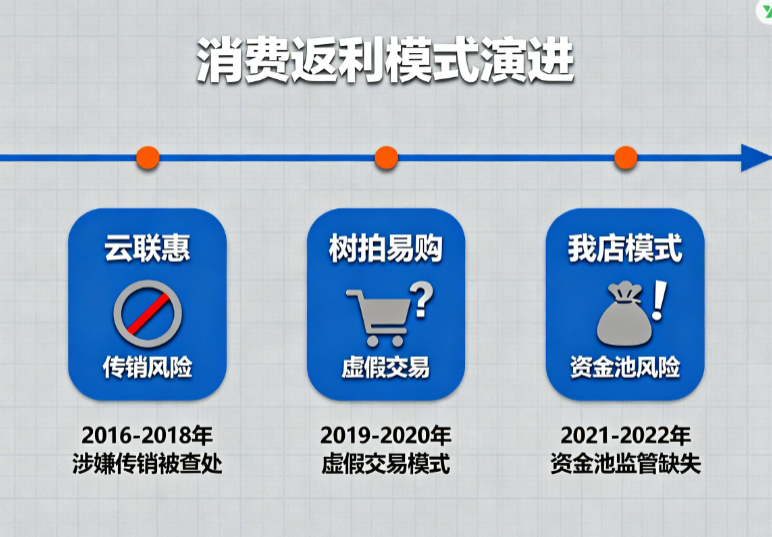 消费返利模式演进

云联惠

传销风险

2016-2018年
涉嫌传销被查处

树拍易购

?

虚假交易

2019-2020年
虚假交易模式

我店模式

!

资金池风险

2021-2022年
资金池监管缺失